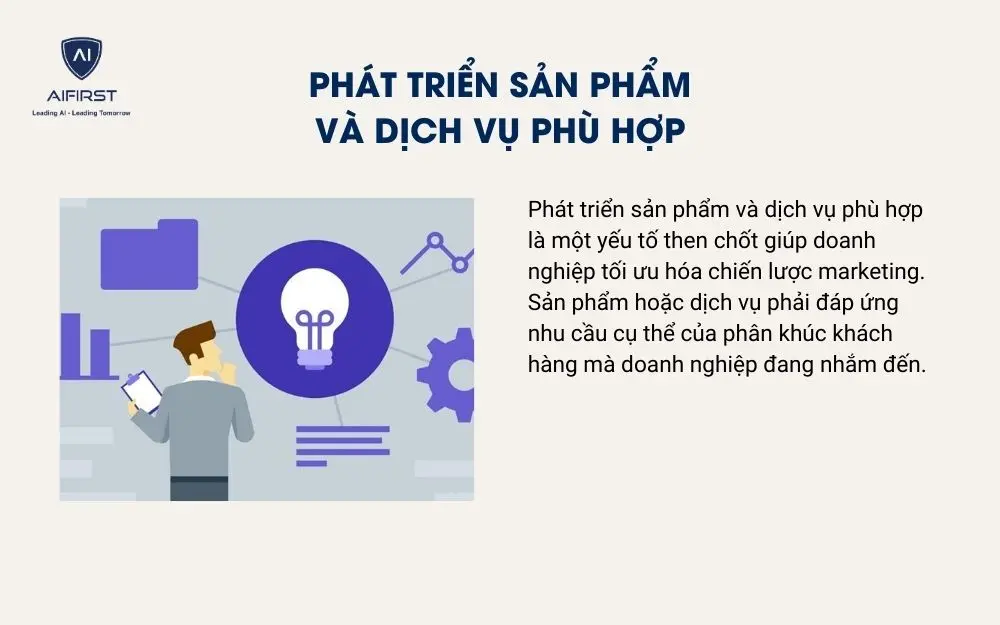 AI
AIFIRST
Leading AI - Leading Tomorrow

PHÁT TRIỂN SẢN PHẨM VÀ DỊCH VỤ PHÙ HỢP

Phát triển sản phẩm và dịch vụ phù hợp là một yếu tố then chốt giúp doanh nghiệp tối ưu hóa chiến lược marketing. Sản phẩm hoặc dịch vụ phải đáp ứng nhu cầu cụ thể của phân khúc khách hàng mà doanh nghiệp đang nhắm đến.